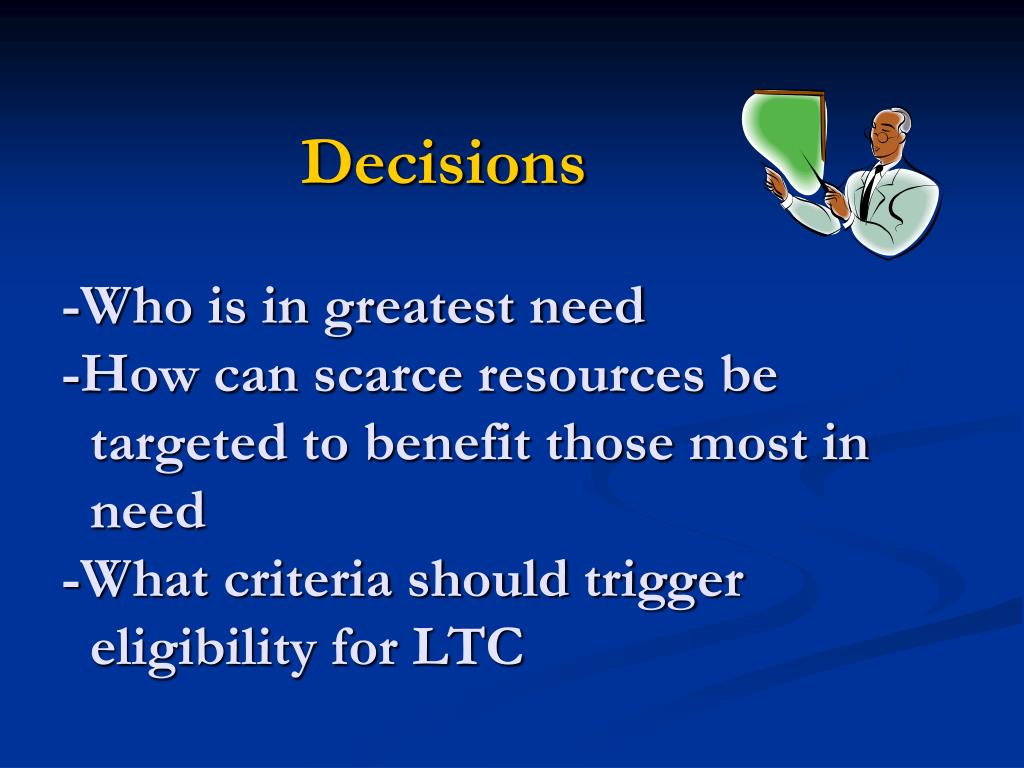 Decisions

-Who is in greatest need
-How can scarce resources be targeted to benefit those most in need
-What criteria should trigger eligibility for LTC